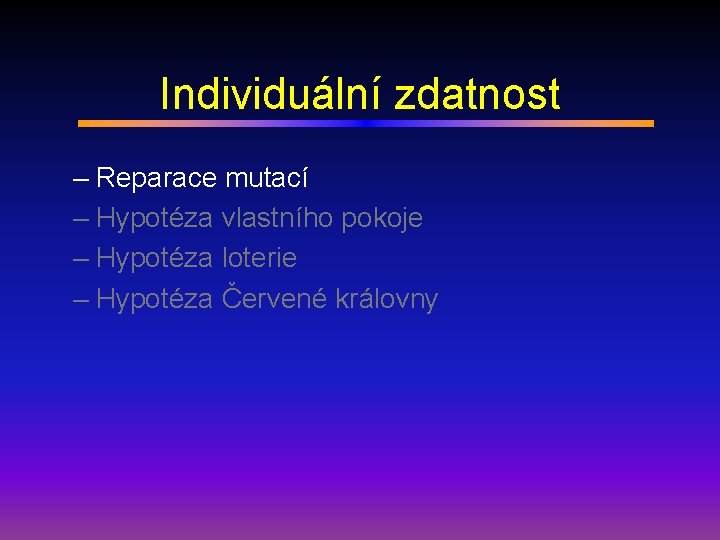 Individuální zdatnost

– Reparace mutací
– Hypotéza vlastního pokoje
– Hypotéza loterie
– Hypotéza Červené královny